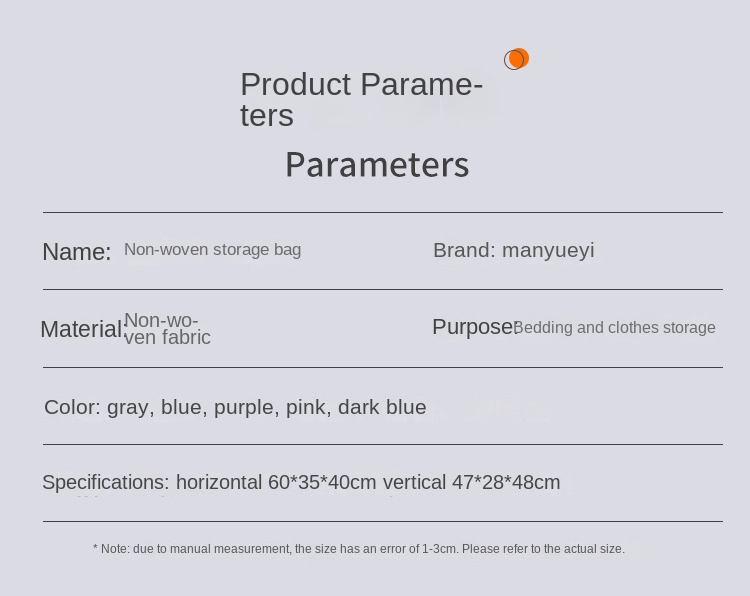 Product Parameters

Parameters

Name: Non-woven storage bag

Brand: manyueyi

Material: Non-woven fabric

Purpose: Bedding and clothes storage

Color: gray, blue, purple, pink, dark blue

Specifications: horizontal 60*35*40cm vertical 47*28*48cm

* Note: due to manual measurement, the size has an error of 1-3cm. Please refer to the actual size.